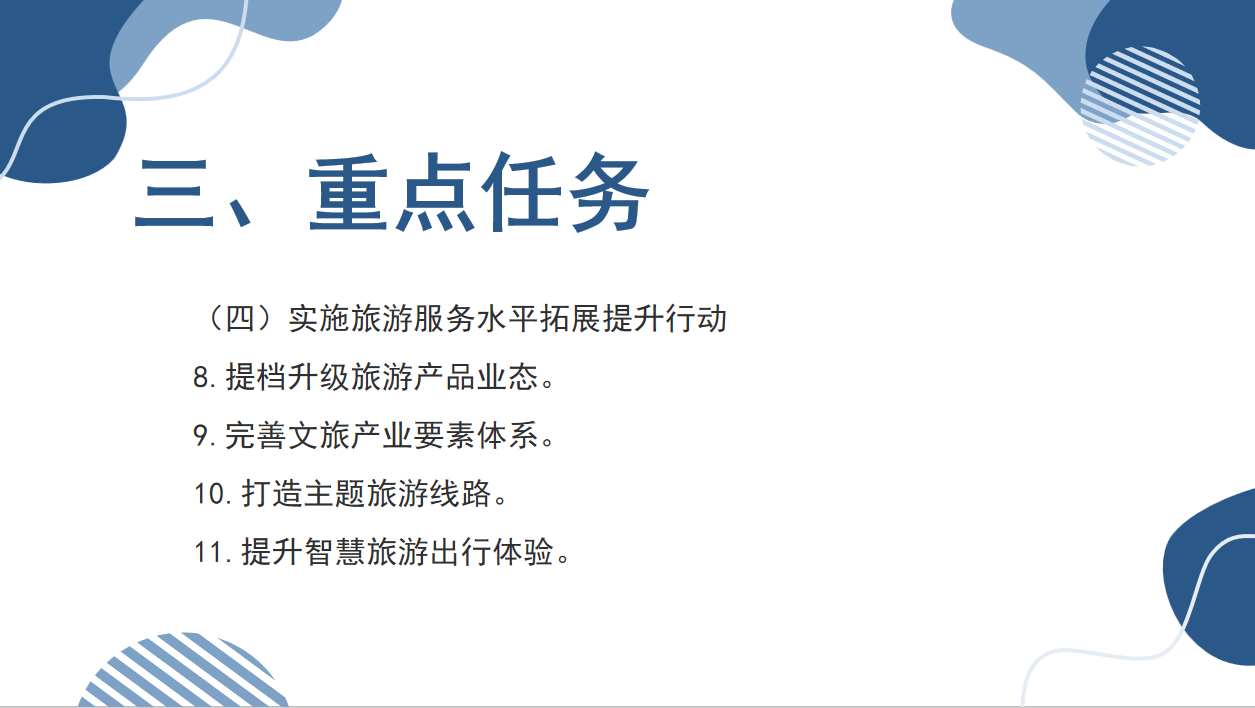 三、重点任务

（四）实施旅游服务水平拓展提升行动

8.提档升级旅游产品业态。

9.完善文旅产业要素体系。

10.打造主题旅游线路。

11.提升智慧旅游出行体验。